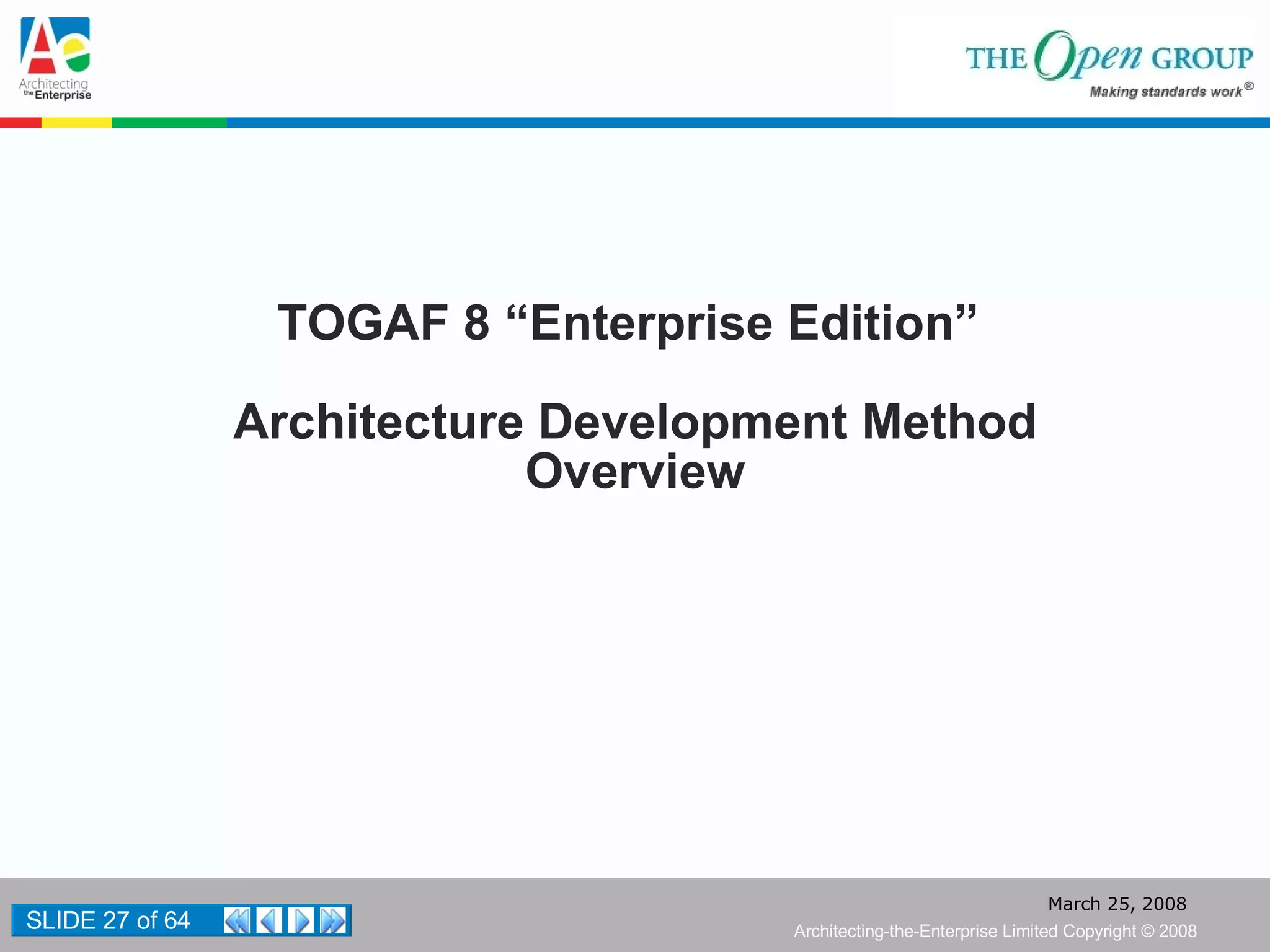 Ae
Architecting the Enterprise

THE Open GROUP
Making standards work®

TOGAF 8 “Enterprise Edition”

Architecture Development Method Overview

SLIDE 27 of 64

March 25, 2008
Architecting-the-Enterprise Limited Copyright © 2008